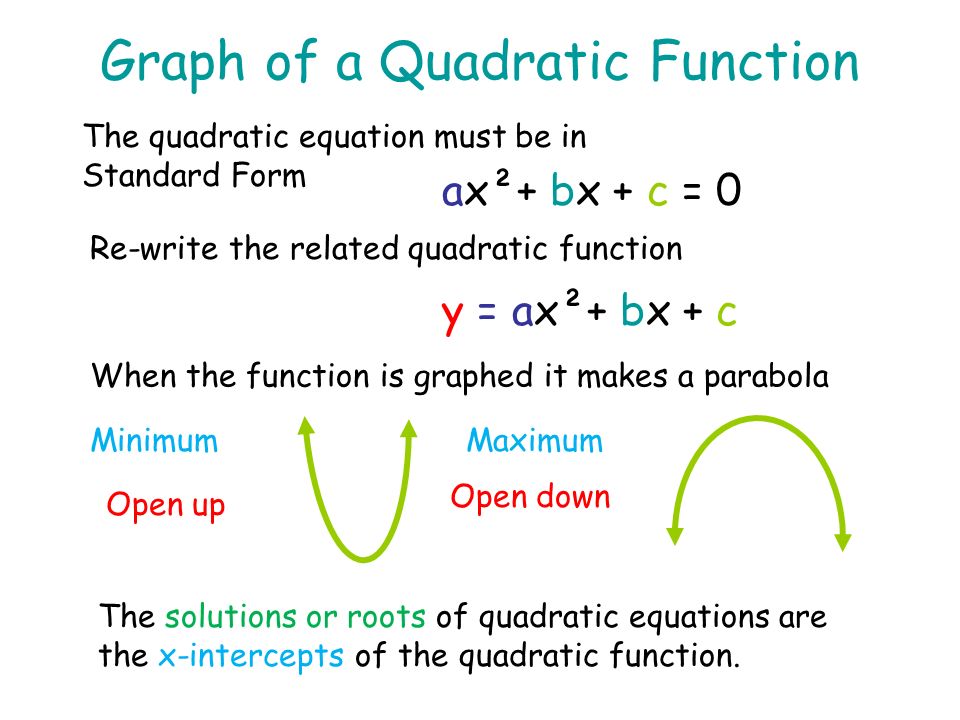 Graph of a Quadratic Function

The quadratic equation must be in Standard Form

$ax^2 + bx + c = 0$

Re-write the related quadratic function

$y = ax^2 + bx + c$

When the function is graphed it makes a parabola

Minimum

Open up

Maximum

Open down

The solutions or roots of quadratic equations are the x-intercepts of the quadratic function.